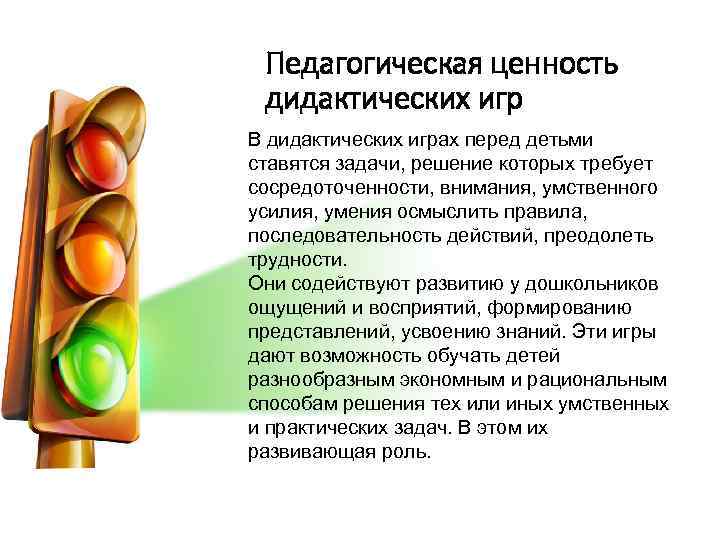 Педагогическая ценность дидактических игр

В дидактических играх перед детьми ставятся задачи, решение которых требует сосредоточенности, внимания, умственного усилия, умения осмыслить правила, последовательность действий, преодолеть трудности.
Они содействуют развитию у дошкольников ощущений и восприятий, формированию представлений, усвоению знаний. Эти игры дают возможность обучать детей разнообразным экономным и рациональным способам решения тех или иных умственных и практических задач. В этом их развивающая роль.